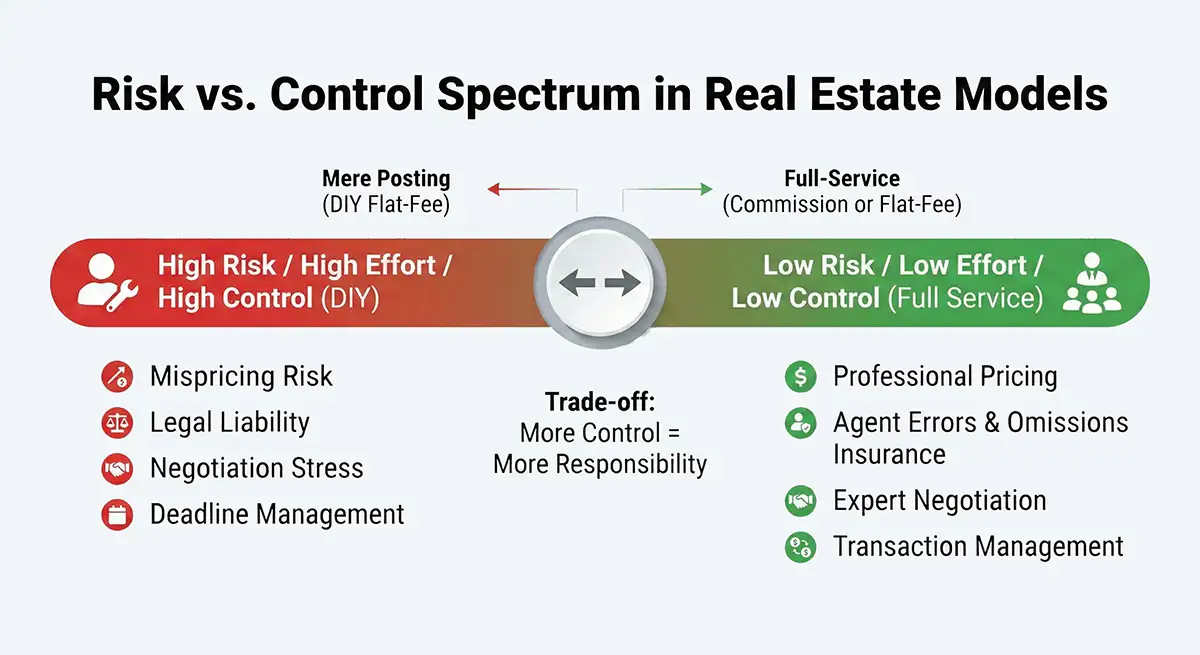 Risk vs. Control Spectrum in Real Estate Models

Mere Posting
(DIY Flat-Fee)

Full-Service
(Commission or Flat-Fee)

High Risk / High Effort / High Control (DIY)

Low Risk / Low Effort / Low Control (Full Service)

Mispricing Risk
Legal Liability
Negotiation Stress
Deadline Management

Trade-off:
More Control =
More Responsibility

Professional Pricing
Agent Errors & Omissions Insurance
Expert Negotiation
Transaction Management